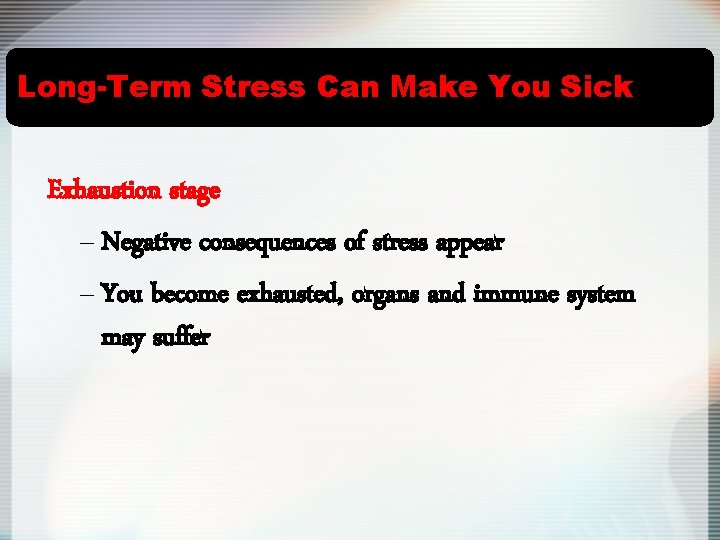 Long-Term Stress Can Make You Sick

Exhaustion stage

– Negative consequences of stress appear

– You become exhausted, organs and immune system may suffer